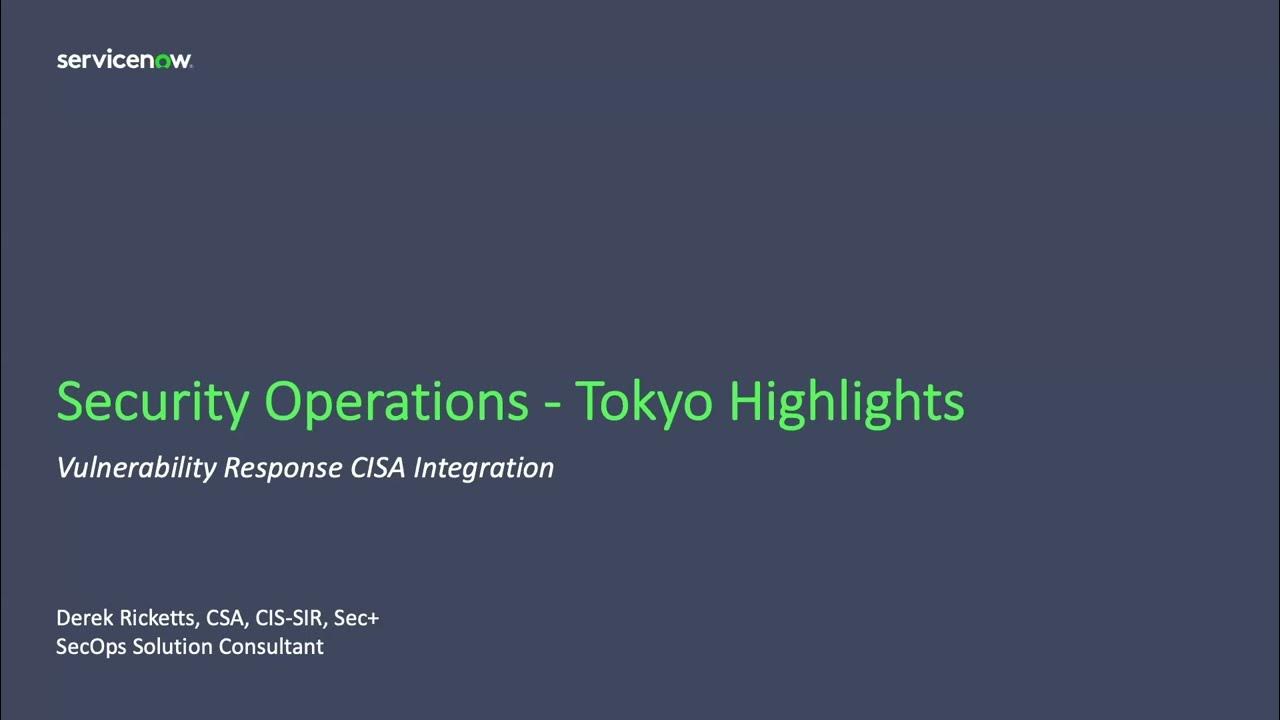 servicenow.

Security Operations - Tokyo Highlights

Vulnerability Response CISA Integration

Derek Ricketts, CSA, CIS-SIR, Sec+
SecOps Solution Consultant